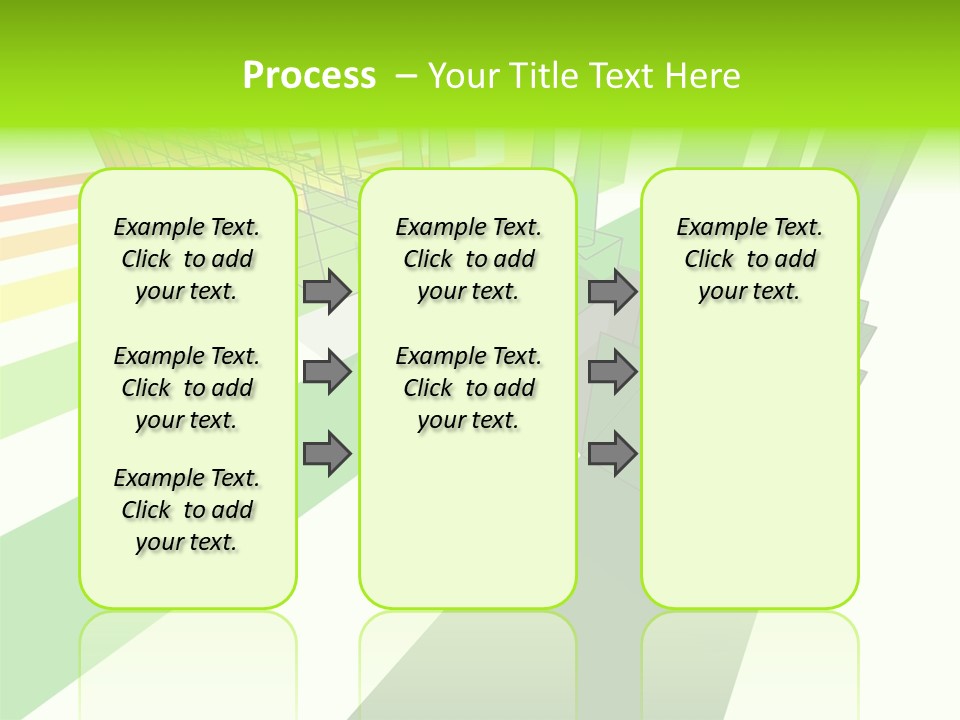 Process – Your Title Text Here

Example Text. Click to add your text.

Example Text. Click to add your text.

Example Text. Click to add your text.

Example Text. Click to add your text.

Example Text. Click to add your text.

Example Text. Click to add your text.